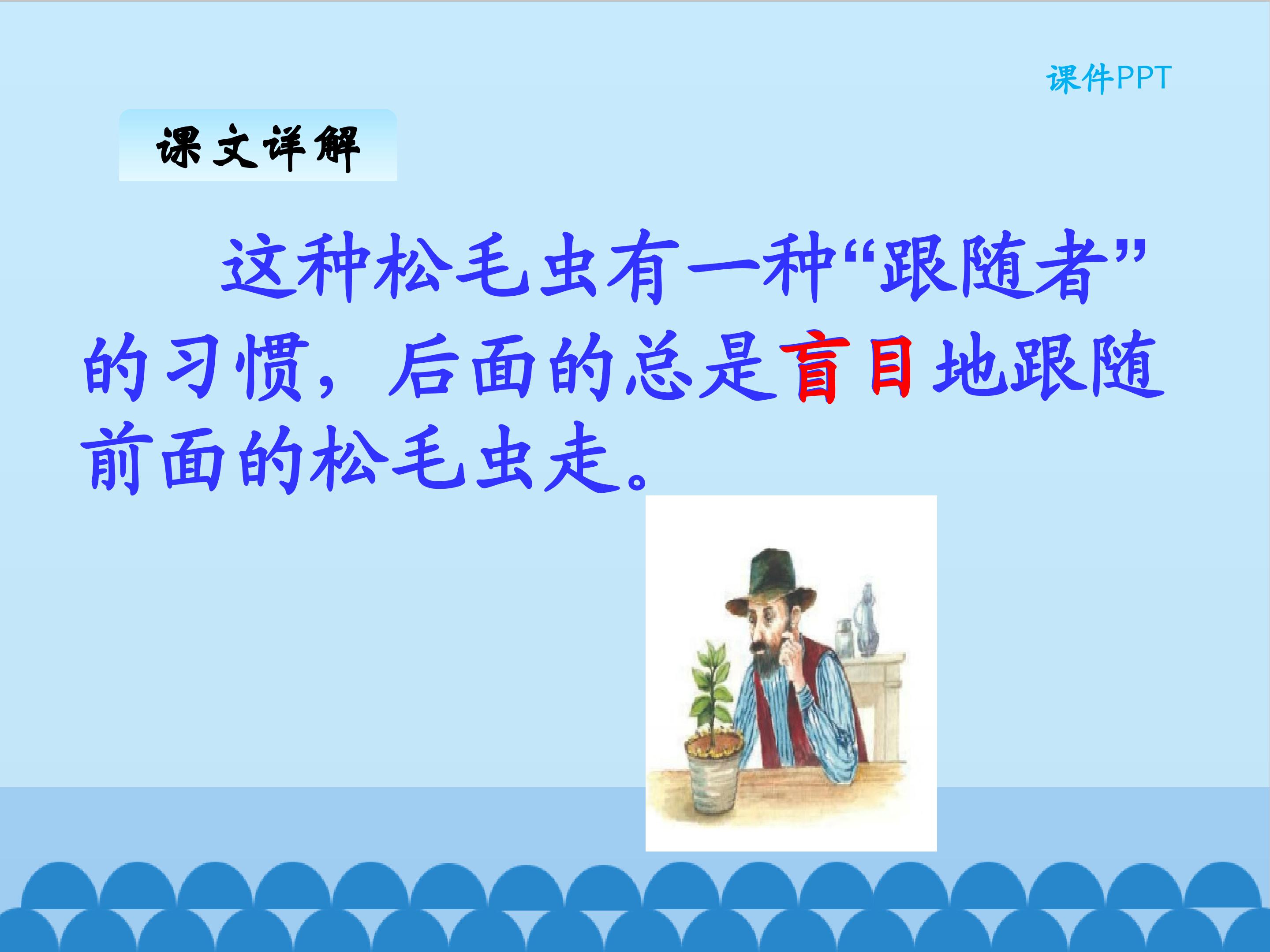 课件PPT

课文详解

这种松毛虫有一种“跟随者”的习惯，后面的总是盲目地跟随前面的松毛虫走。